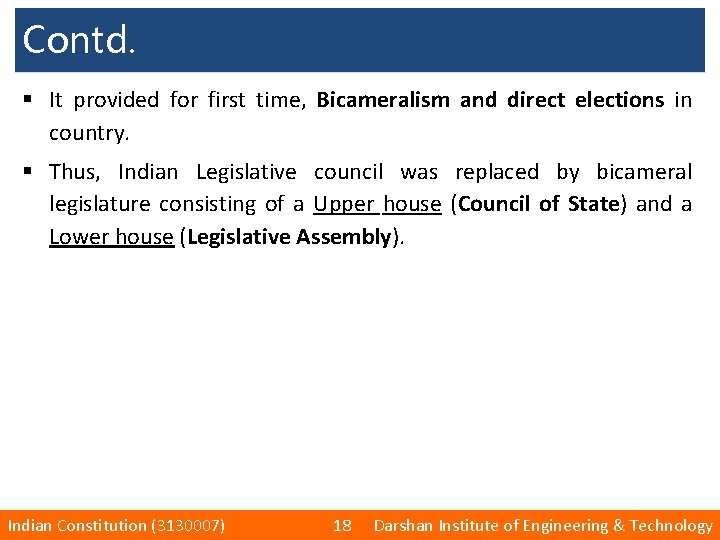 Contd.

▪ It provided for first time, Bicameralism and direct elections in country.

▪ Thus, Indian Legislative council was replaced by bicameral legislature consisting of a Upper house (Council of State) and a Lower house (Legislative Assembly).

Indian Constitution (3130007) 18 Darshan Institute of Engineering & Technology